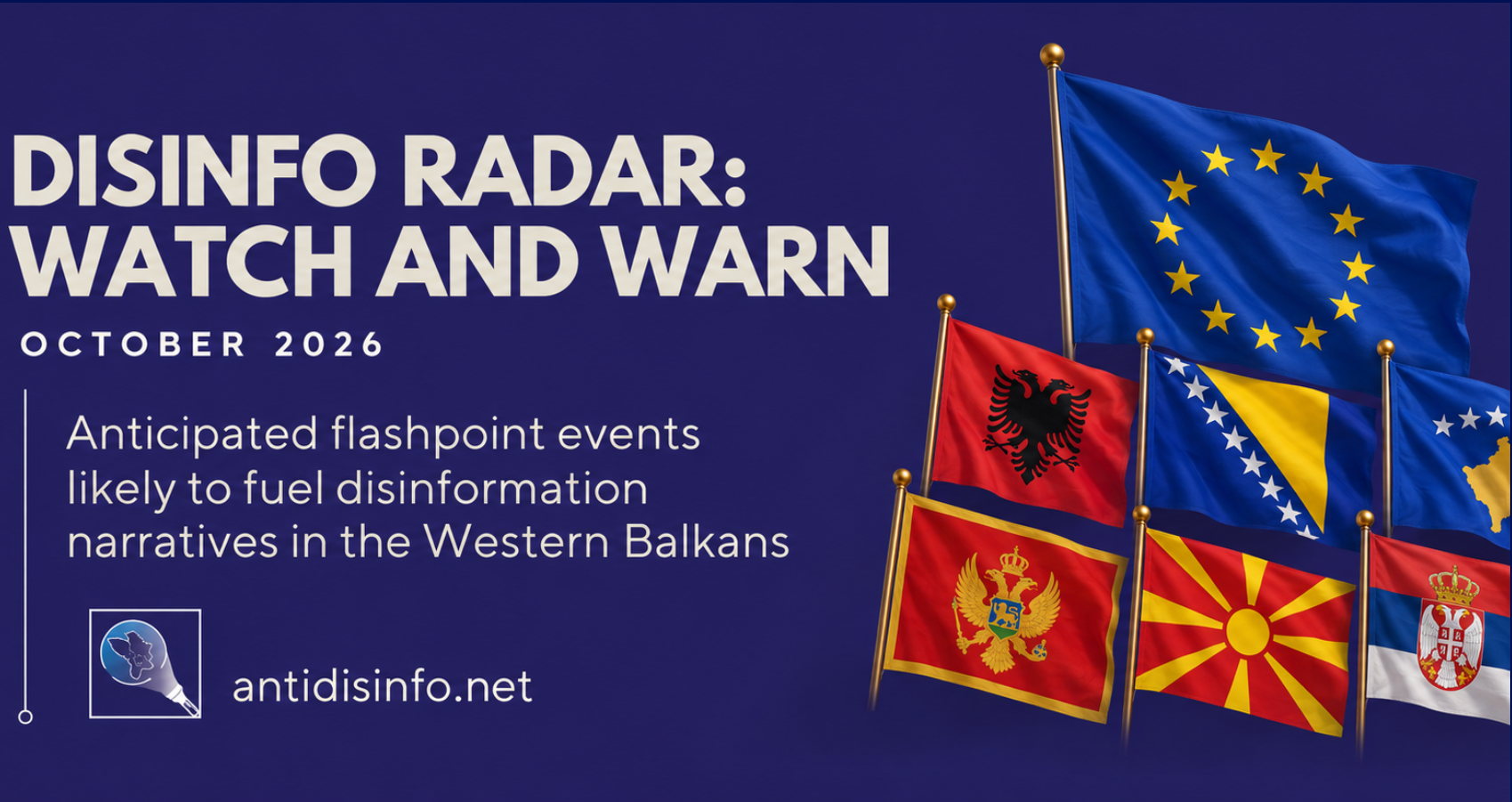 DISINFO RADAR:
WATCH AND WARN

OCTOBER 2026

Anticipated flashpoint events likely to fuel disinformation narratives in the Western Balkans

antidisinfo.net